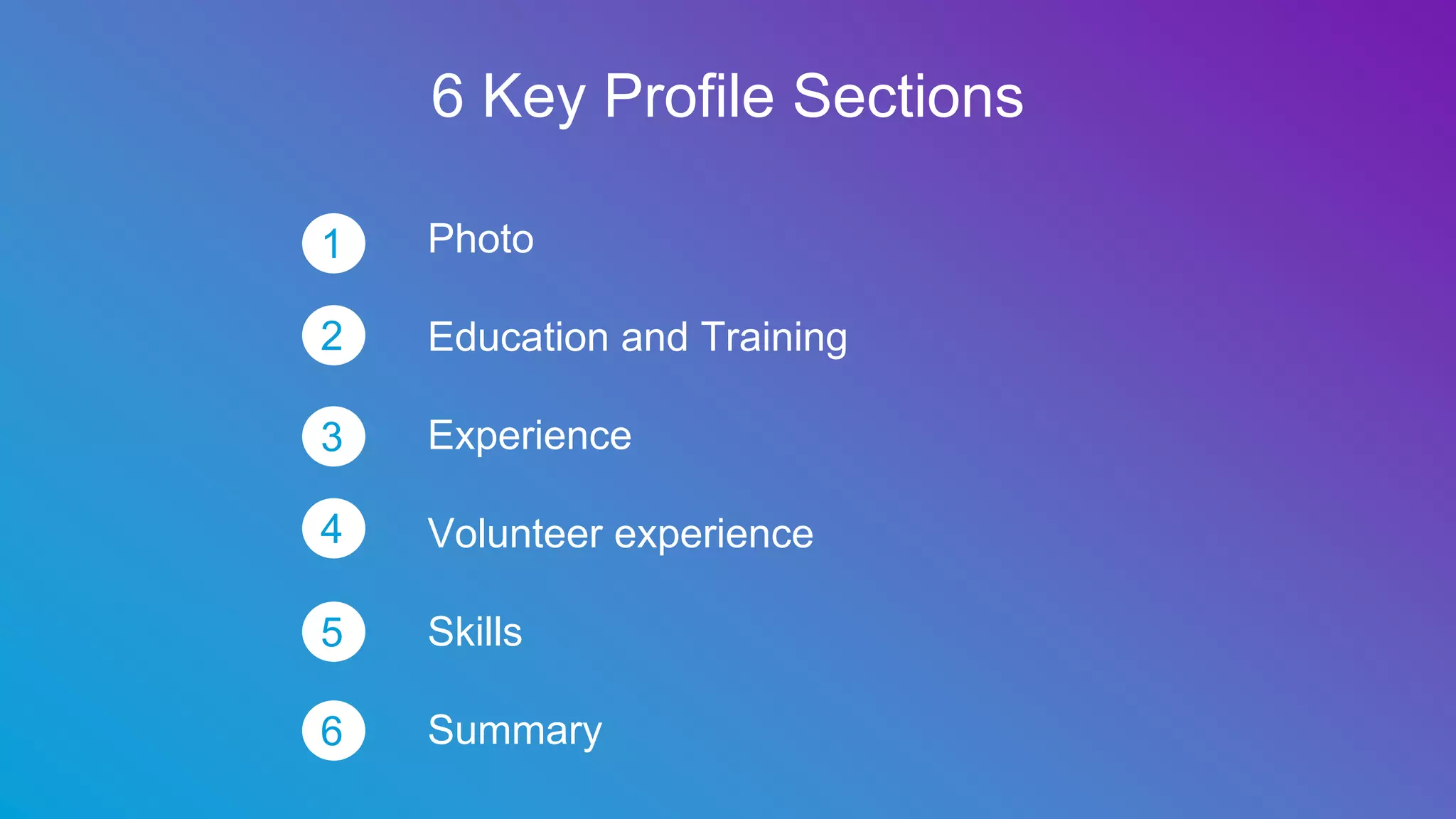 6 Key Profile Sections

1 Photo

2 Education and Training

3 Experience

4 Volunteer experience

5 Skills

6 Summary